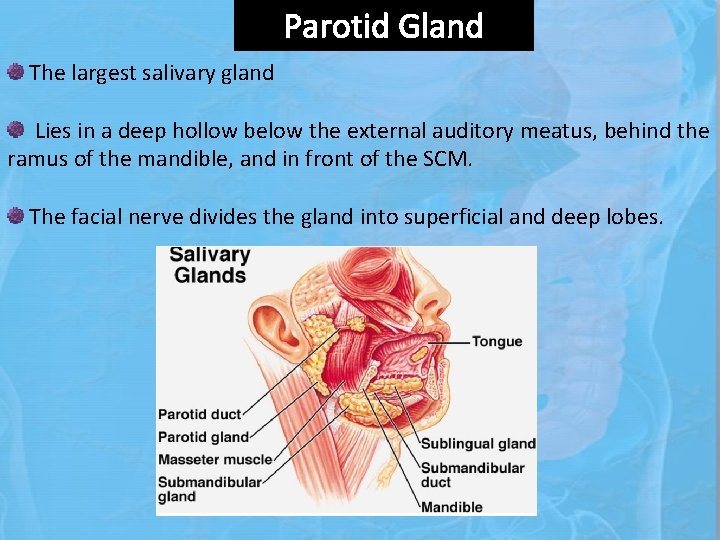 Parotid Gland

The largest salivary gland

Lies in a deep hollow below the external auditory meatus, behind the ramus of the mandible, and in front of the SCM.

The facial nerve divides the gland into superficial and deep lobes.

Salivary Glands

Tongue

Parotid duct
Parotid gland
Masseter muscle
Submandibular gland

Sublingual gland
Submandibular duct
Mandible